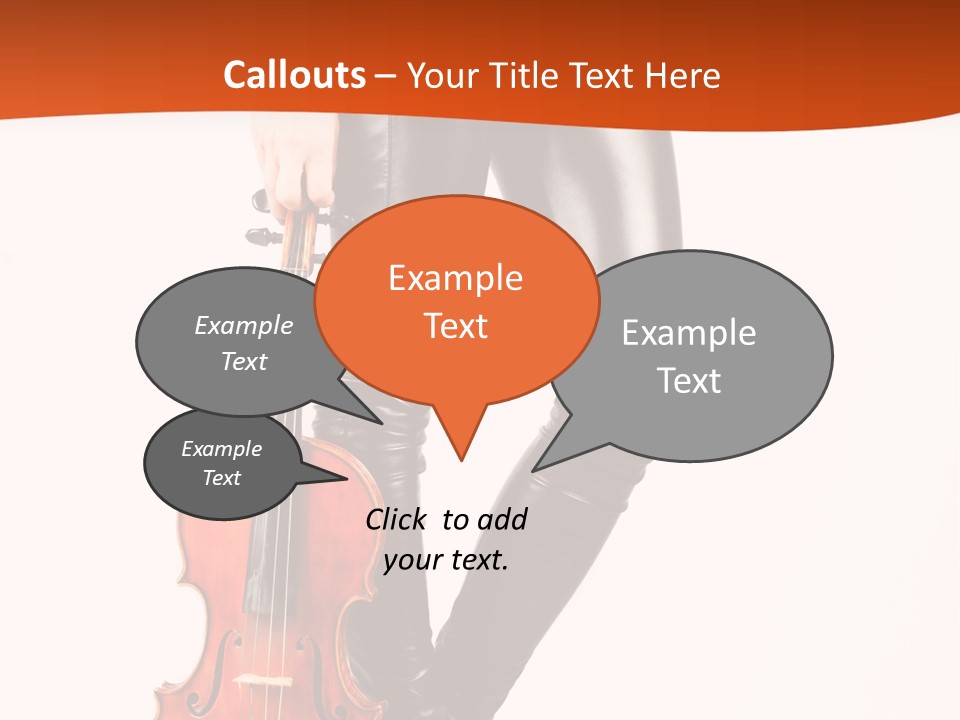 Callouts – Your Title Text Here

Example Text

Example Text

Example Text

Example Text

Click to add your text.